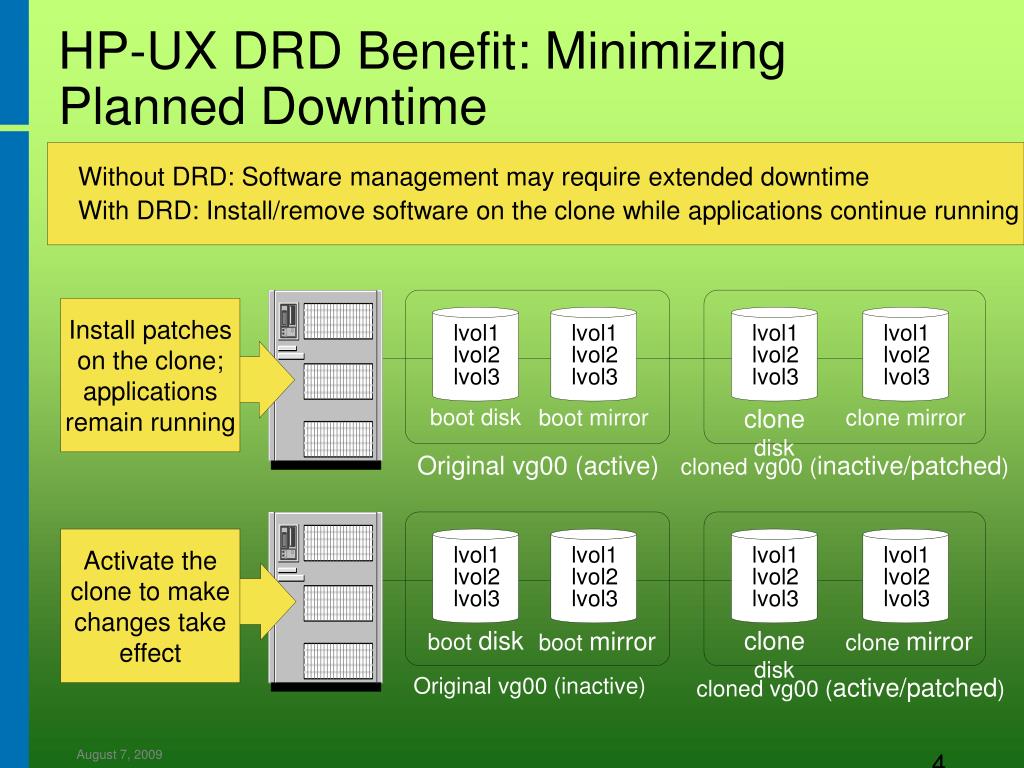 HP-UX DRD Benefit: Minimizing Planned Downtime

Without DRD: Software management may require extended downtime
With DRD: Install/remove software on the clone while applications continue running

Install patches on the clone; applications remain running

lvol1
lvol2
lvol3

boot disk

lvol1
lvol2
lvol3

boot mirror

Original vg00 (active)

lvol1
lvol2
lvol3

clone disk

lvol1
lvol2
lvol3

clone mirror

cloned vg00 (inactive/patched)

Activate the clone to make changes take effect

lvol1
lvol2
lvol3

boot disk

lvol1
lvol2
lvol3

boot mirror

Original vg00 (inactive)

lvol1
lvol2
lvol3

clone disk

lvol1
lvol2
lvol3

clone mirror

cloned vg00 (active/patched)

August 7, 2009

4